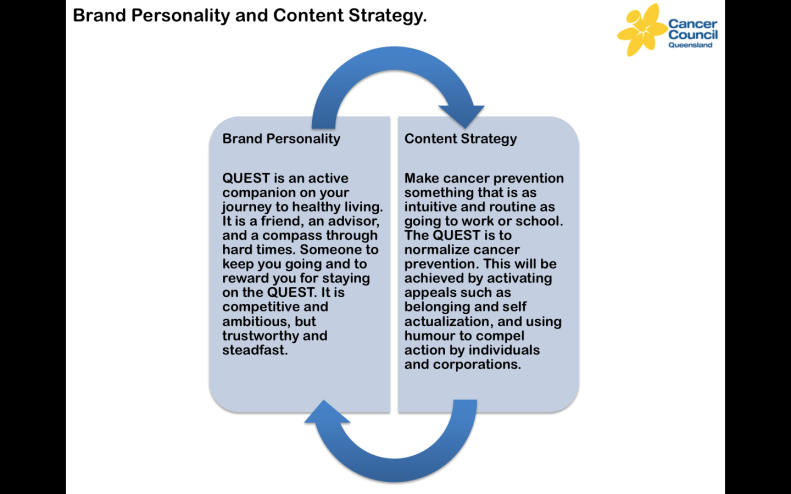 Brand Personality and Content Strategy.

Cancer Council Queensland

Brand Personality

QUEST is an active companion on your journey to healthy living. It is a friend, an advisor, and a compass through hard times. Someone to keep you going and to reward you for staying on the QUEST. It is competitive and ambitious, but trustworthy and steadfast.

Content Strategy

Make cancer prevention something that is as intuitive and routine as going to work or school. The QUEST is to normalize cancer prevention. This will be achieved by activating appeals such as belonging and self actualization, and using humour to compel action by individuals and corporations.